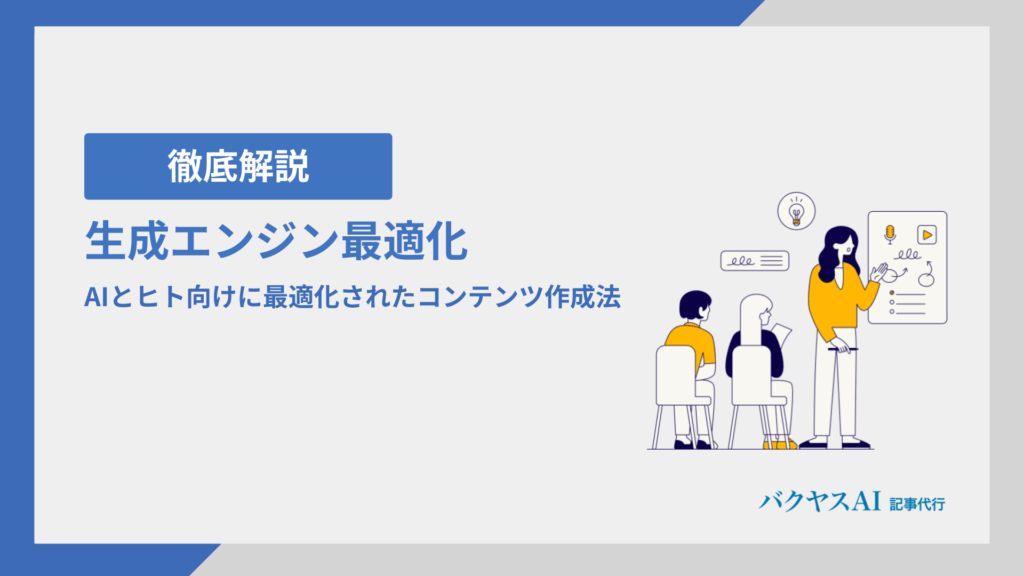 徹底解説

生成エンジン最適化

AIとヒト向けに最適化されたコンテンツ作成法

バクヤスAI 記事代行